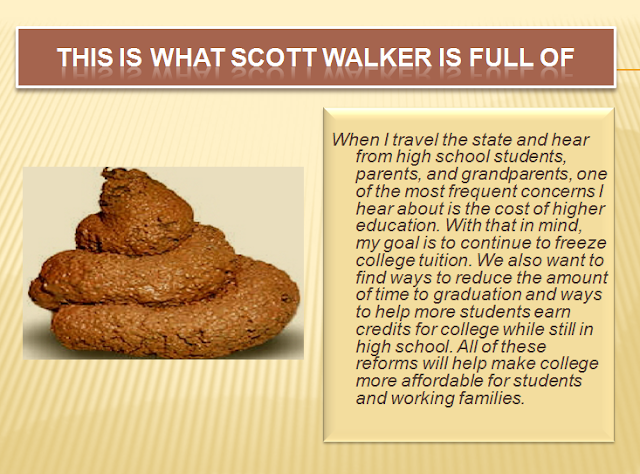 THIS IS WHAT SCOTT WALKER IS FULL OF

When I travel the state and hear from high school students, parents, and grandparents, one of the most frequent concerns I hear about is the cost of higher education. With that in mind, my goal is to continue to freeze college tuition. We also want to find ways to reduce the amount of time to graduation and ways to help more students earn credits for college while still in high school. All of these reforms will help make college more affordable for students and working families.